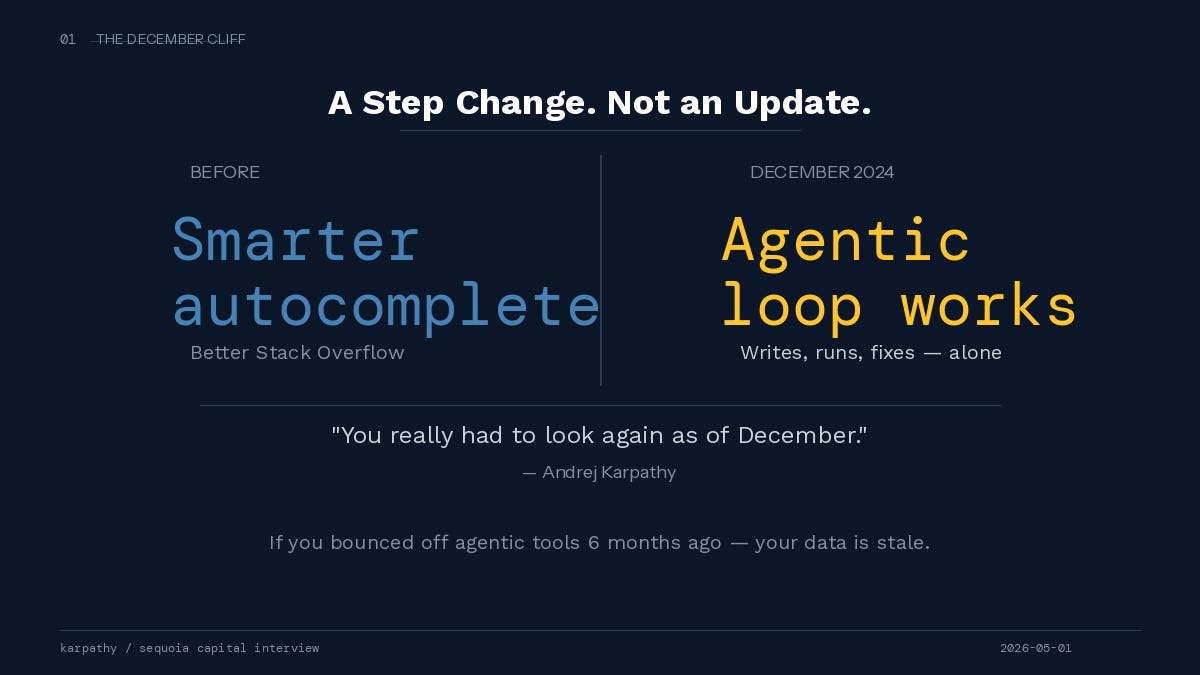 01 THE DECEMBER CLIFF

A Step Change. Not an Update.

BEFORE

Smarter autocomplete

Better Stack Overflow

DECEMBER 2024

Agentic loop works

Writes, runs, fixes — alone

"You really had to look again as of December."

— Andrej Karpathy

If you bounced off agentic tools 6 months ago — your data is stale.

karpathy / sequoia capital interview

2026-05-01